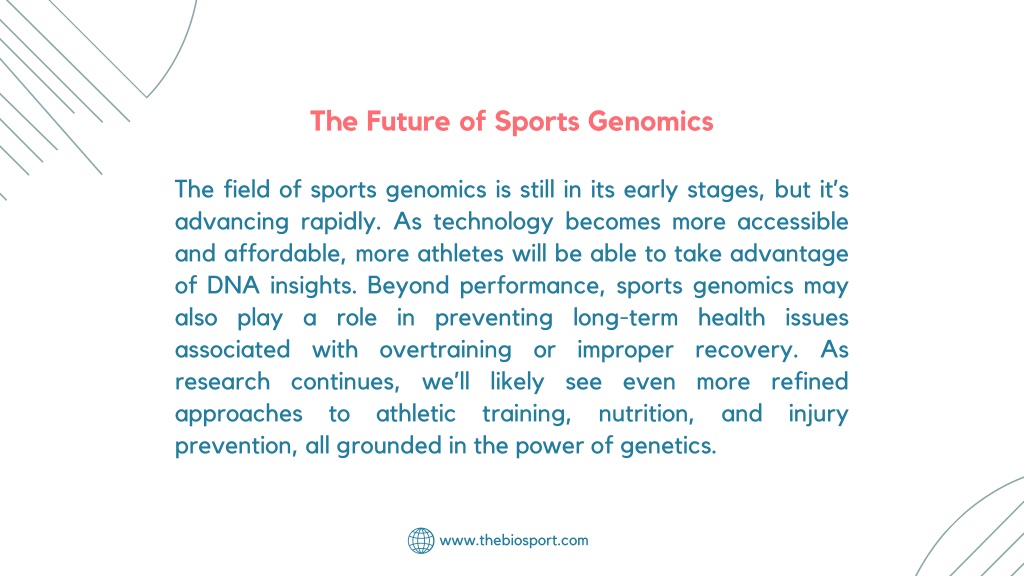 The Future of Sports Genomics

The field of sports genomics is still in its early stages, but it's advancing rapidly. As technology becomes more accessible and affordable, more athletes will be able to take advantage of DNA insights. Beyond performance, sports genomics may also play a role in preventing long-term health issues associated with overtraining or improper recovery. As research continues, we'll likely see even more refined approaches to athletic training, nutrition, and injury prevention, all grounded in the power of genetics.

www.thebiosport.com